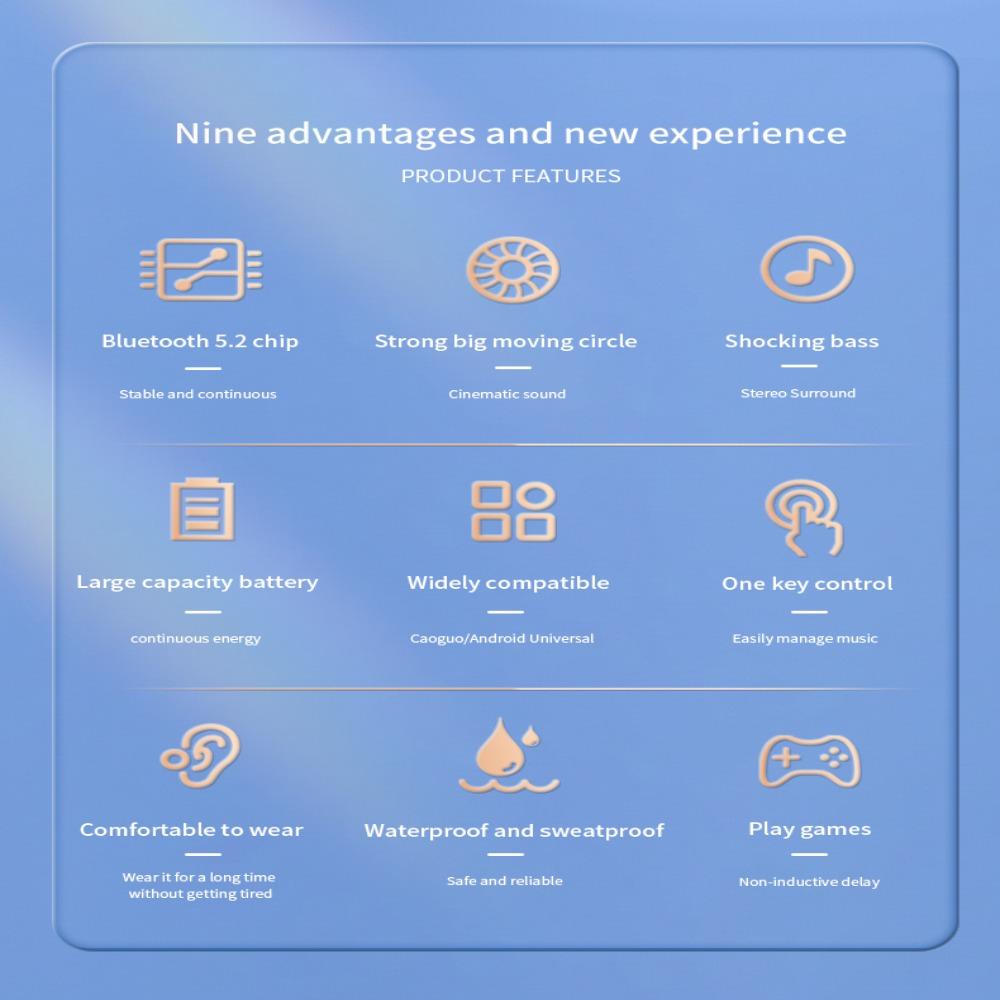 Nine advantages and new experience

PRODUCT FEATURES

Bluetooth 5.2 chip

Stable and continuous

Strong big moving circle

Cinematic sound

Shocking bass

Stereo Surround

Large capacity battery

continuous energy

Widely compatible

Caoguo/Android Universal

One key control

Easily manage music

Comfortable to wear

Wear it for a long time without getting tired

Waterproof and sweatproof

Safe and reliable

Play games

Non-inductive delay